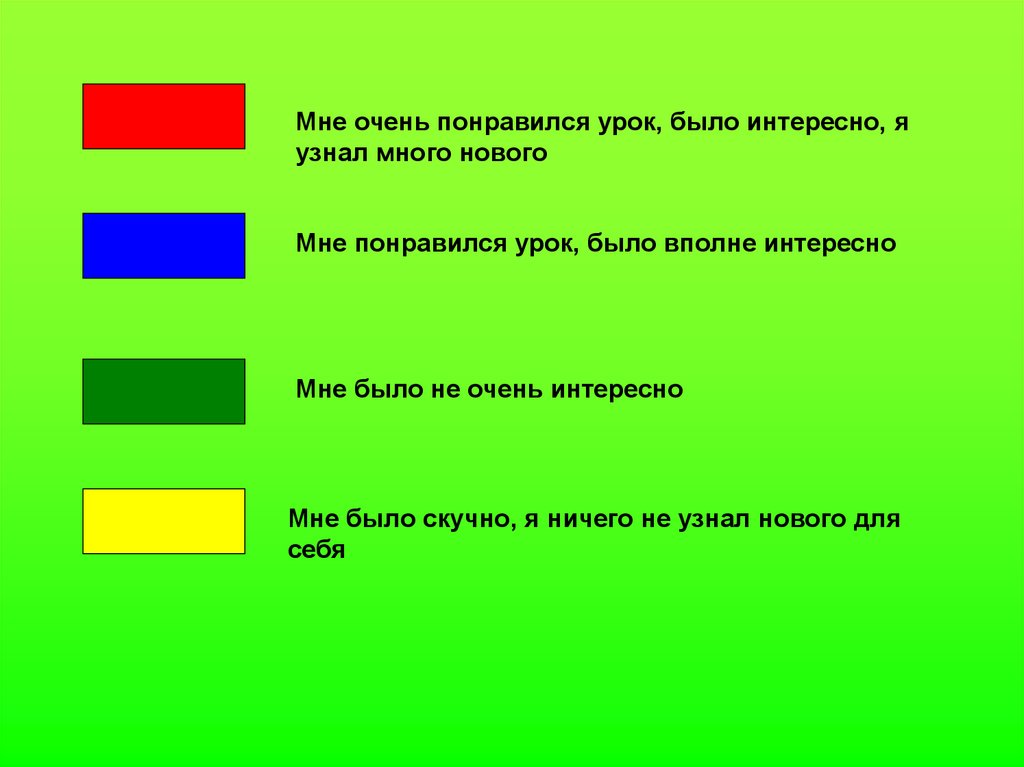 Мне очень понравился урок, было интересно, я узнал много нового

Мне понравился урок, было вполне интересно

Мне было не очень интересно

Мне было скучно, я ничего не узнал нового для себя